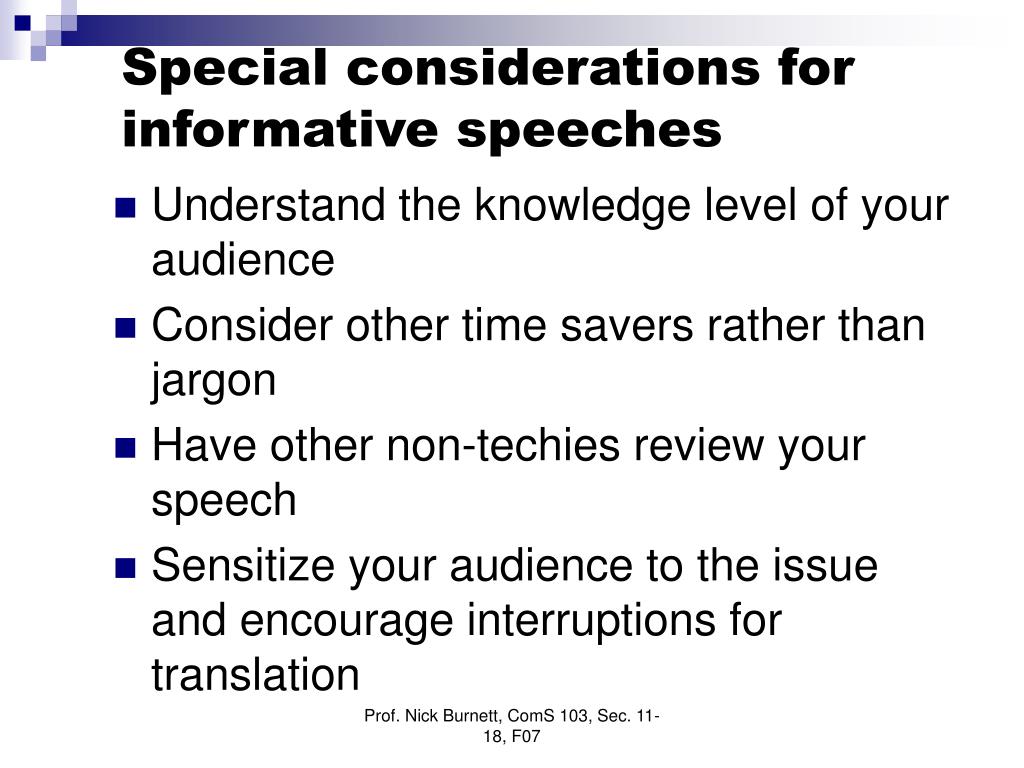 Special considerations for informative speeches

- Understand the knowledge level of your audience
- Consider other time savers rather than jargon
- Have other non-techies review your speech
- Sensitize your audience to the issue and encourage interruptions for translation

Prof. Nick Burnett, ComS 103, Sec. 11-18, F07